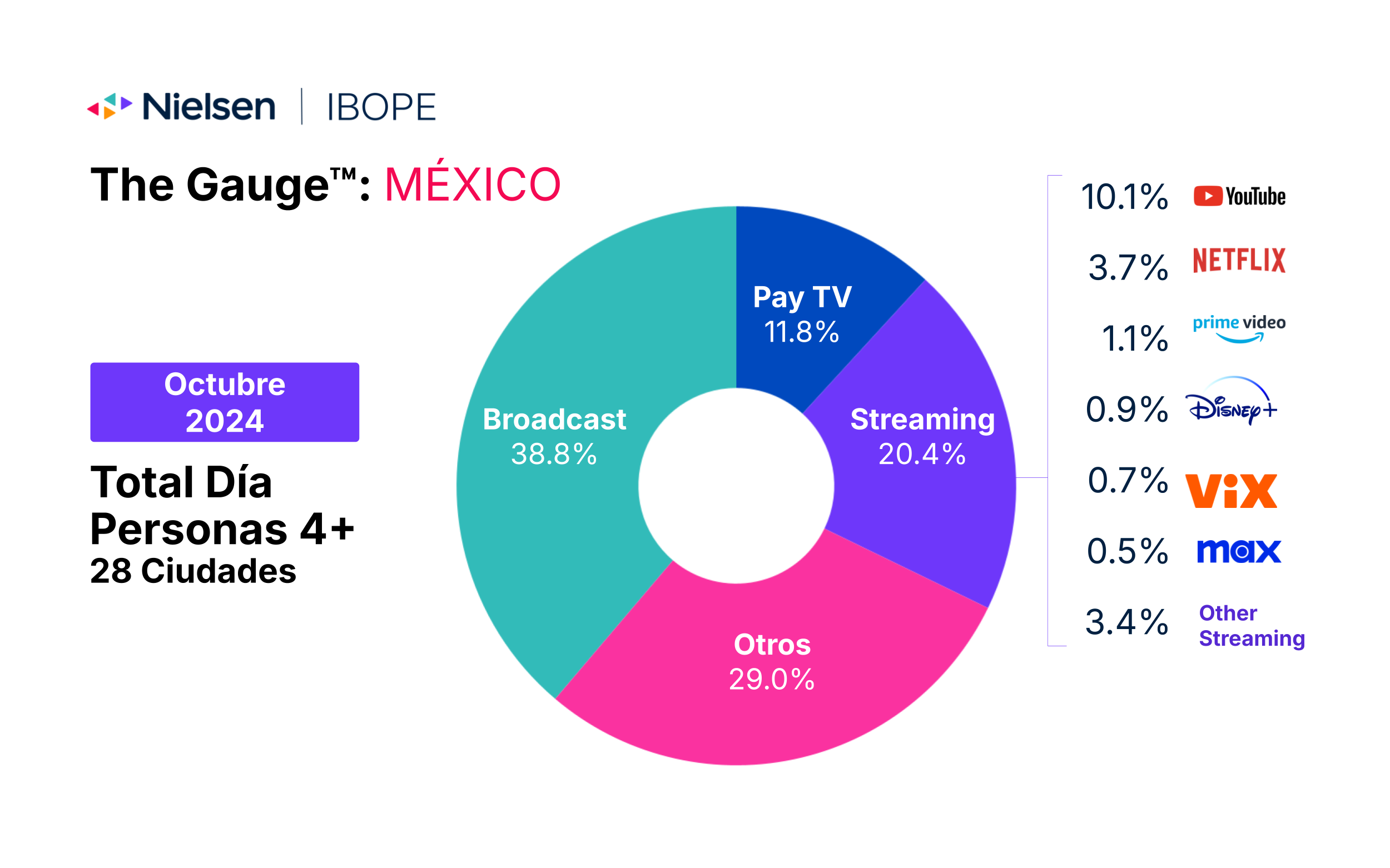 Nielsen | IBOPE

The Gauge™: MÉXICO

Octubre 2024

Total Día
Personas 4+
28 Ciudades

Pay TV
11.8%

Streaming
20.4%

Otros
29.0%

Broadcast
38.8%

10.1% YouTube

3.7% NETFLIX

1.1% prime video

0.9% Disney+

0.7% ViX

0.5% max

3.4% Other Streaming